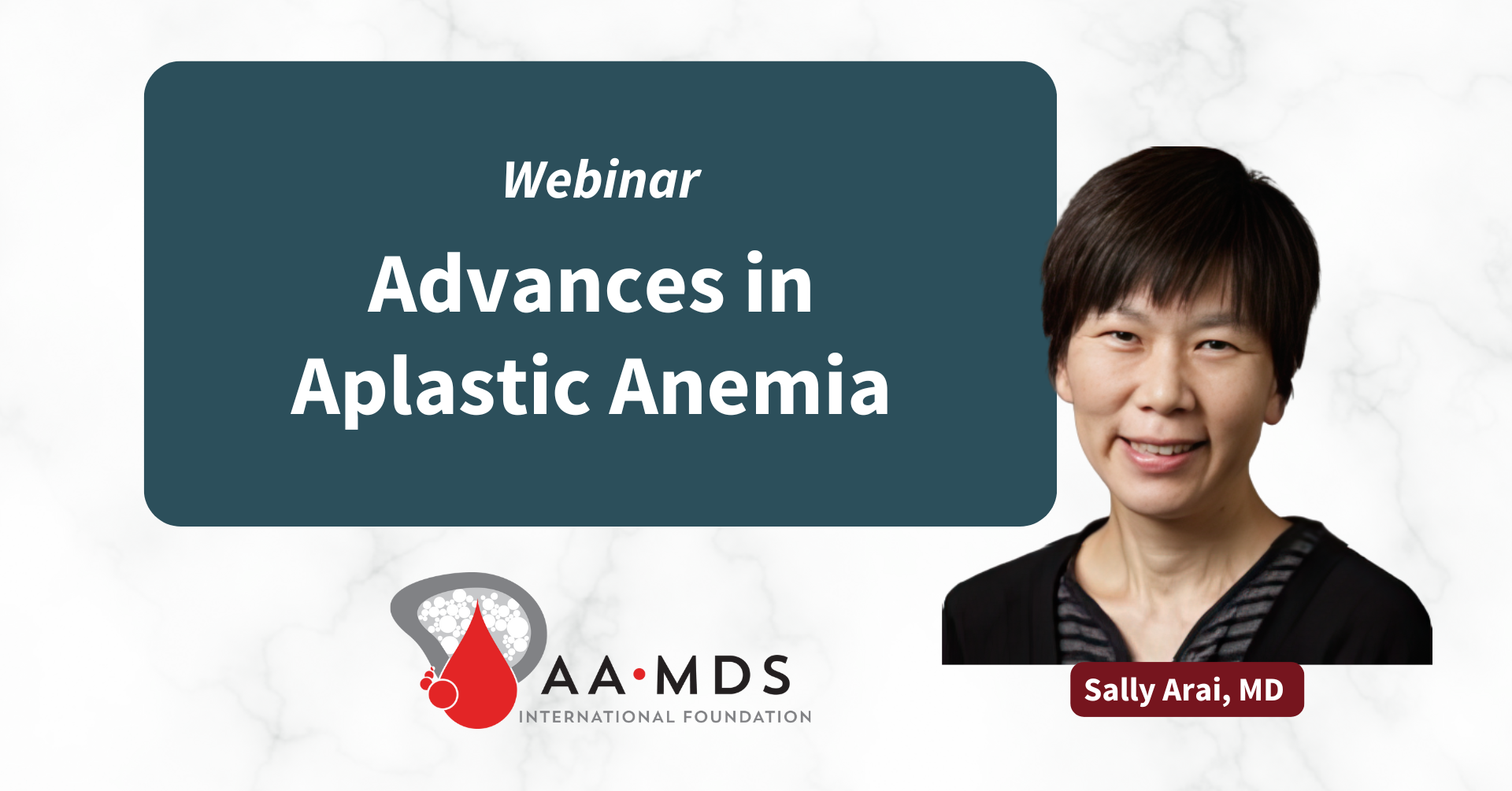 Webinar

Advances in Aplastic Anemia

AA•MDS
INTERNATIONAL FOUNDATION

Sally Arai, MD